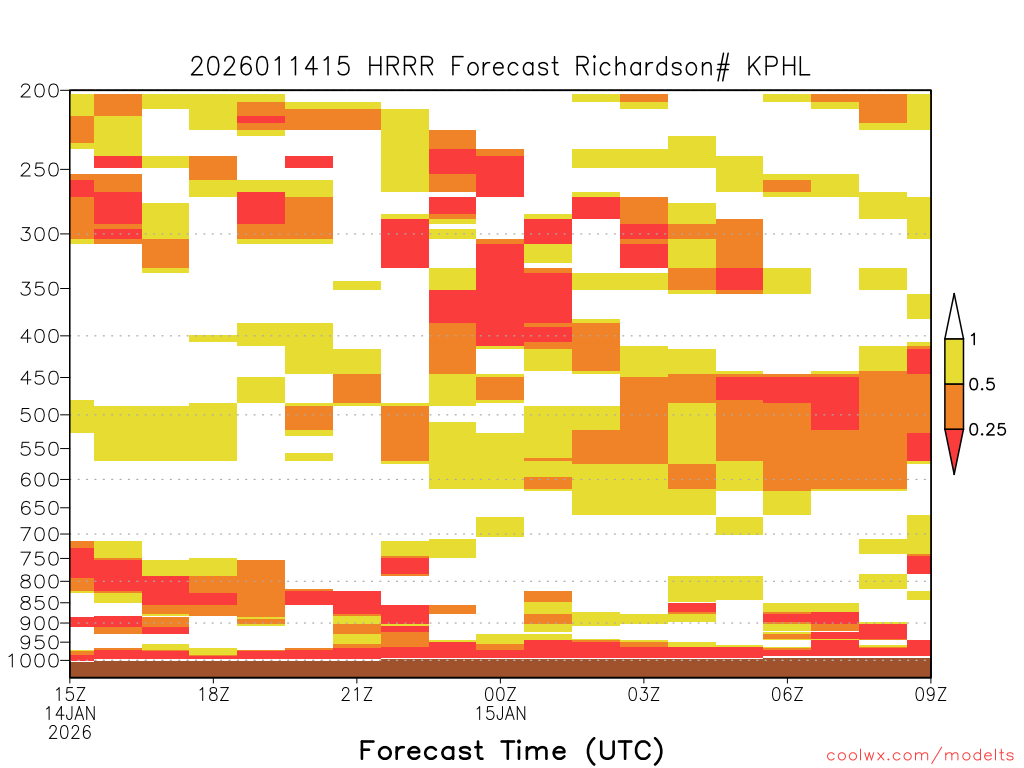 2026011415 HRRR Forecast Richardson# KPHL

200
250
300
350
400
450
500
550
600
650
700
750
800
850
900
950
1000

1
0.5
0.25

15Z
14JAN
2026
18Z
21Z
00Z
15JAN
03Z
06Z
09Z

Forecast Time (UTC)

coolwx.com/modelts